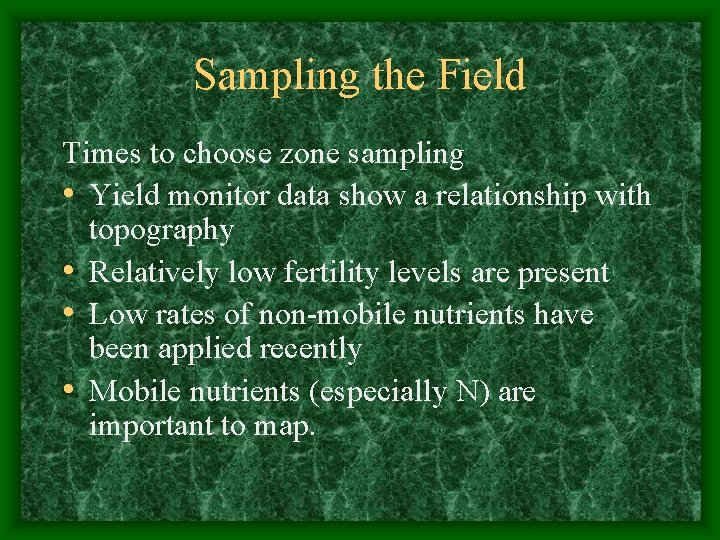 Sampling the Field

Times to choose zone sampling

• Yield monitor data show a relationship with topography
• Relatively low fertility levels are present
• Low rates of non-mobile nutrients have been applied recently
• Mobile nutrients (especially N) are important to map.